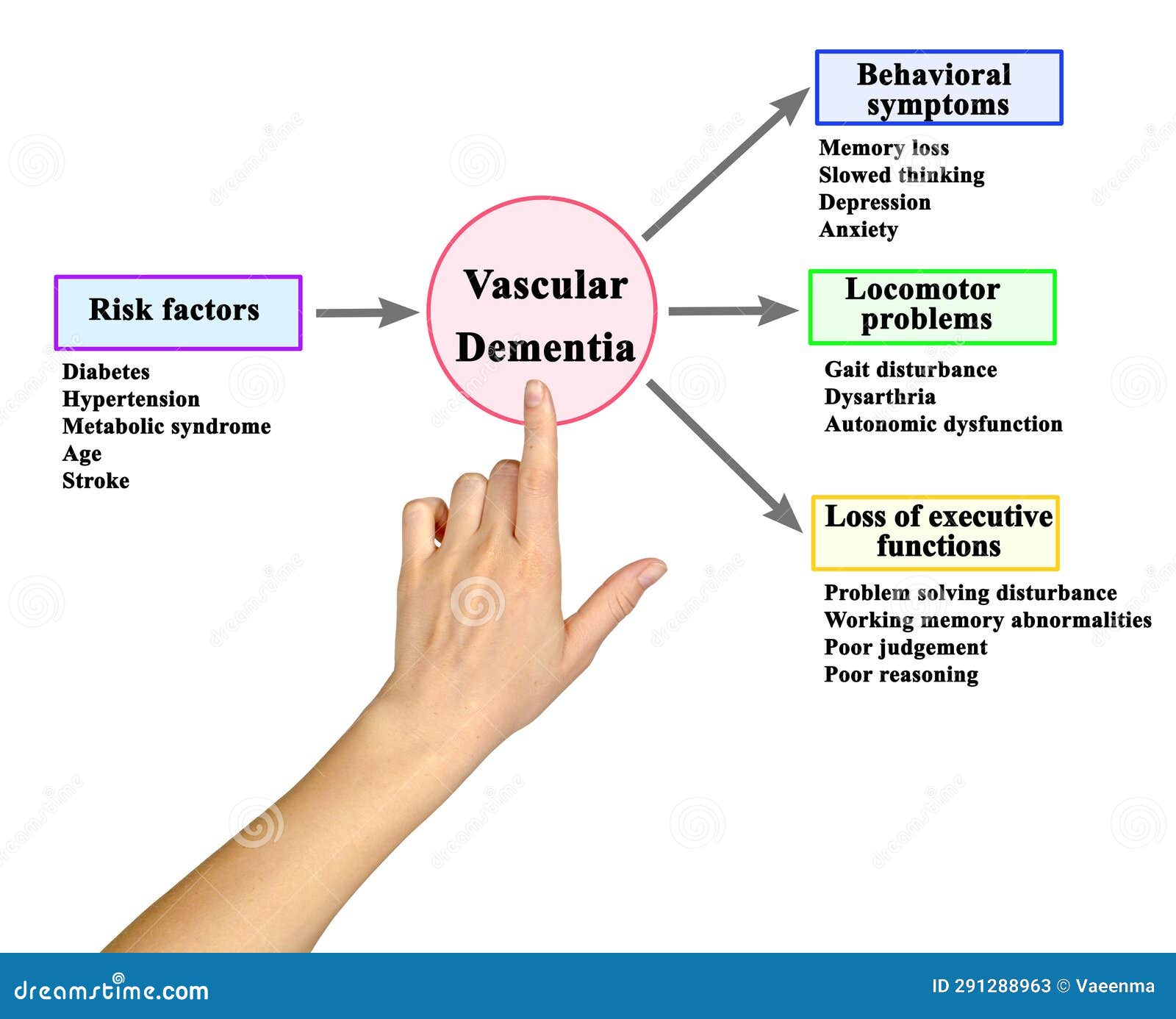 Risk factors

Diabetes
Hypertension
Metabolic syndrome
Age
Stroke

Vascular Dementia

Behavioral symptoms

Memory loss
Slowed thinking
Depression
Anxiety

Locomotor problems

Gait disturbance
Dysarthria
Autonomic dysfunction

Loss of executive functions

Problem solving disturbance
Working memory abnormalities
Poor judgement
Poor reasoning

dreamstime.com

ID 291288963 © Vaeenma